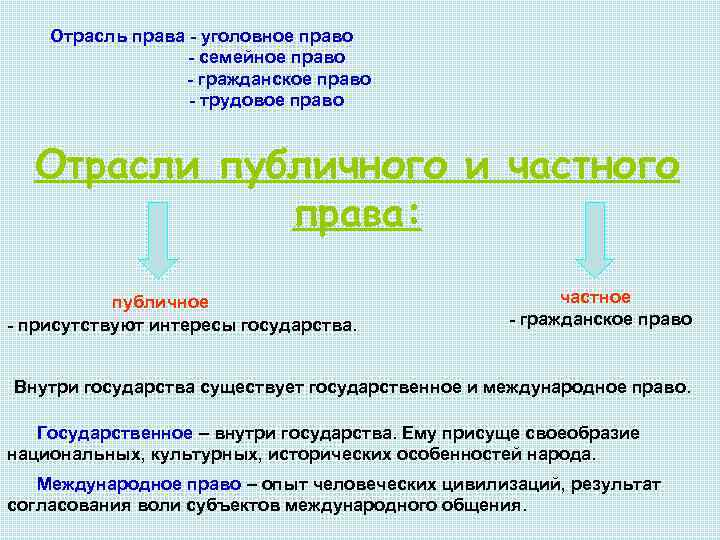 Отрасль права - уголовное право
- семейное право
- гражданское право
- трудовое право

Отрасли публичного и частного права:

публичное
- присутствуют интересы государства.

частное
- гражданское право

Внутри государства существует государственное и международное право.

Государственное – внутри государства. Ему присуще своеобразие национальных, культурных, исторических особенностей народа.

Международное право – опыт человеческих цивилизаций, результат согласования воли субъектов международного общения.